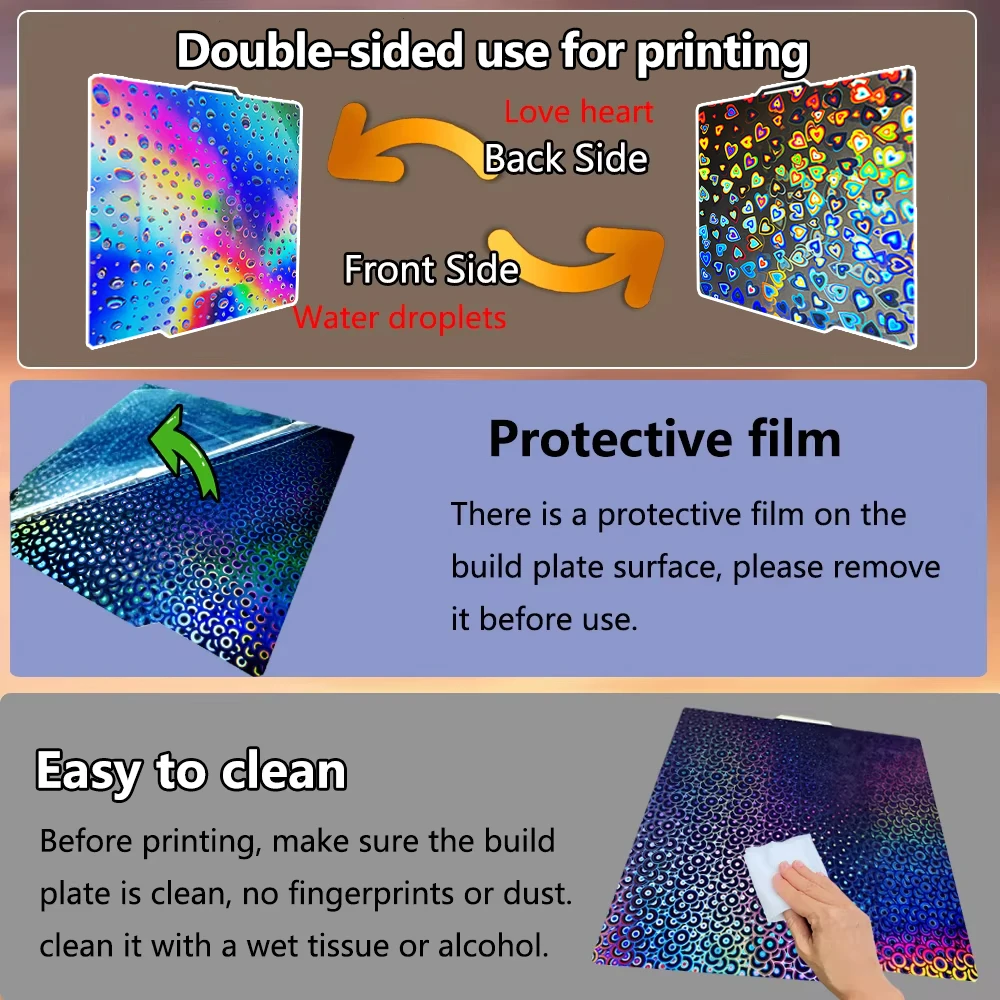 Double-sided use for printing

Love heart
Back Side

Front Side
Water droplets

Protective film

There is a protective film on the build plate surface, please remove it before use.

Easy to clean

Before printing, make sure the build plate is clean, no fingerprints or dust. clean it with a wet tissue or alcohol.